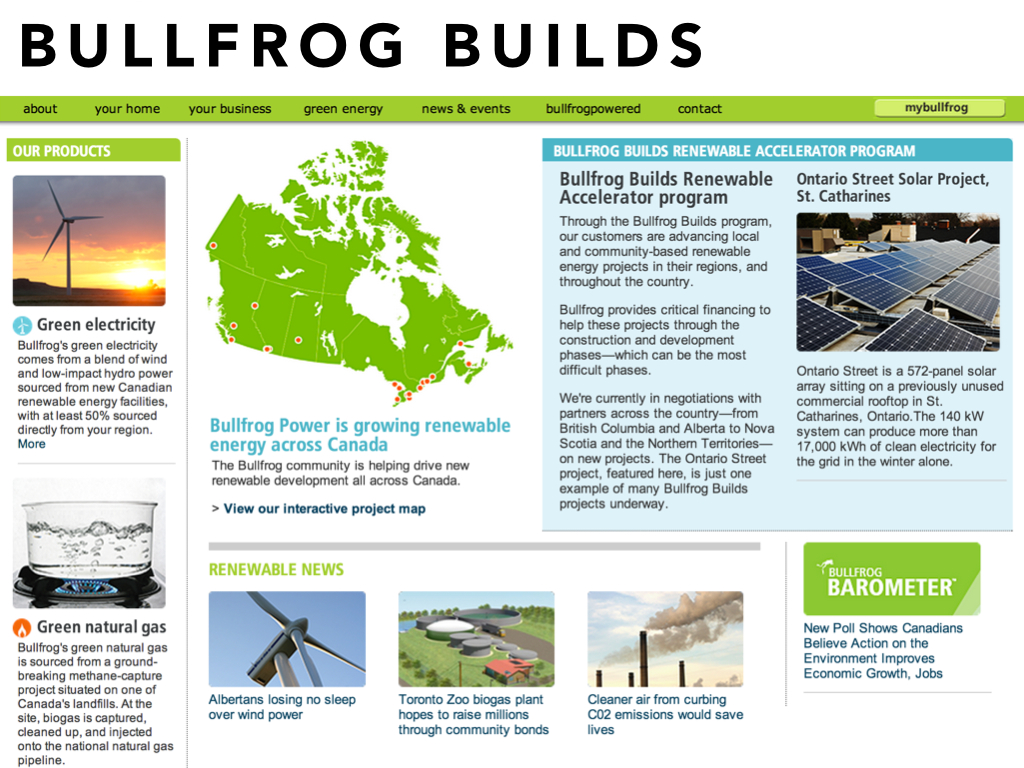 BULLFROG BUILDS

about your home your business green energy news & events bullfrogpowered contact mybullfrog

OUR PRODUCTS

Green electricity
Bullfrog's green electricity comes from a blend of wind and low-impact hydro power sourced from new Canadian renewable energy facilities, with at least 50% sourced directly from your region. More

Green natural gas
Bullfrog's green natural gas is sourced from a ground-breaking methane-capture project situated on one of Canada's landfills. At the site, biogas is captured, cleaned up, and injected onto the national natural gas pipeline.

Bullfrog Power is growing renewable energy across Canada
The Bullfrog community is helping drive new renewable development all across Canada.
> View our interactive project map

BULLFROG BUILDS RENEWABLE ACCELERATOR PROGRAM

Bullfrog Builds Renewable Accelerator program
Through the Bullfrog Builds program, our customers are advancing local and community-based renewable energy projects in their regions, and throughout the country.

Bullfrog provides critical financing to help these projects through the construction and development phases—which can be the most difficult phases.

We're currently in negotiations with partners across the country—from British Columbia and Alberta to Nova Scotia and the Northern Territories—on new projects. The Ontario Street project, featured here, is just one example of many Bullfrog Builds projects underway.

Ontario Street Solar Project, St. Catharines
Ontario Street is a 572-panel solar array sitting on a previously unused commercial rooftop in St. Catharines, Ontario.The 140 kW system can produce more than 17,000 kWh of clean electricity for the grid in the winter alone.

RENEWABLE NEWS

Albertans losing no sleep over wind power

Toronto Zoo biogas plant hopes to raise millions through community bonds

Cleaner air from curbing C02 emissions would save lives

BULLFROG BAROMETER

New Poll Shows Canadians Believe Action on the Environment Improves Economic Growth, Jobs